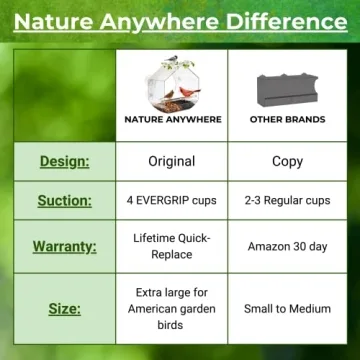 Nature Anywhere Difference

|  | NATURE ANYWHERE | OTHER BRANDS |
|---|---|---|
| Design: | Original | Copy |
| Suction: | 4 EVERGRIP cups | 2-3 Regular cups |
| Warranty: | Lifetime Quick-Replace | Amazon 30 day |
| Size: | Extra large for American garden birds | Small to Medium |